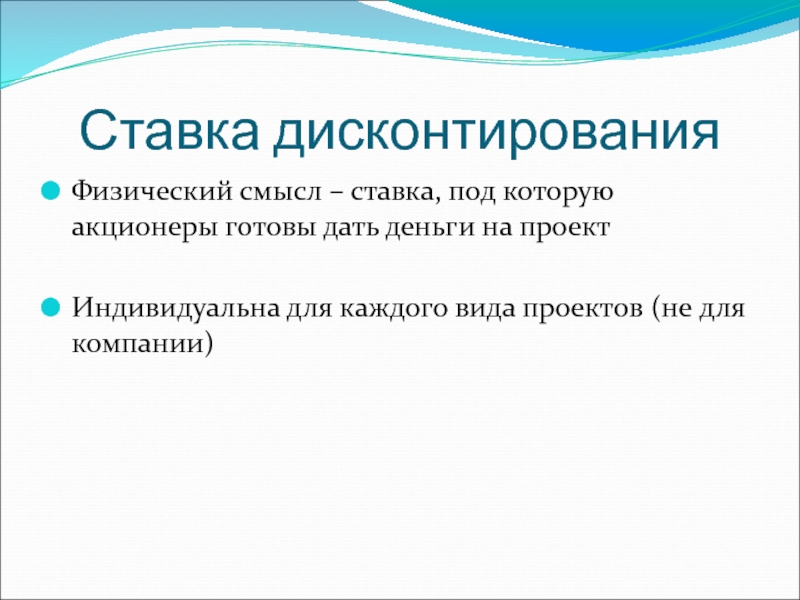 Ставка дисконтирования

Физический смысл – ставка, под которую акционеры готовы дать деньги на проект

Индивидуальна для каждого вида проектов (не для компании)